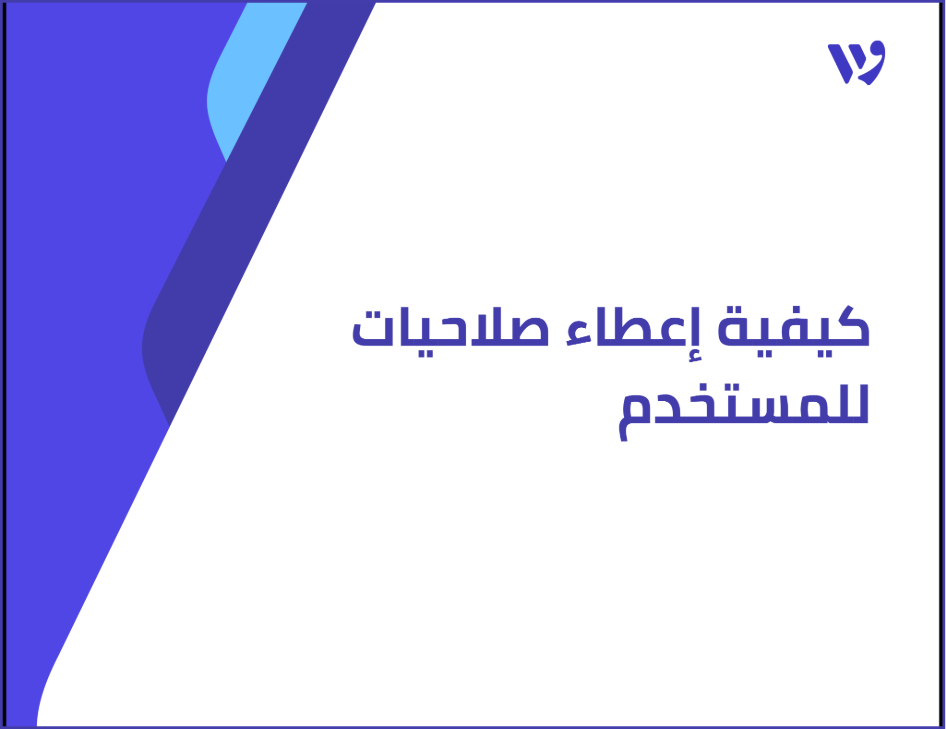 كيفية إعطاء صلاحيات للمستخدم